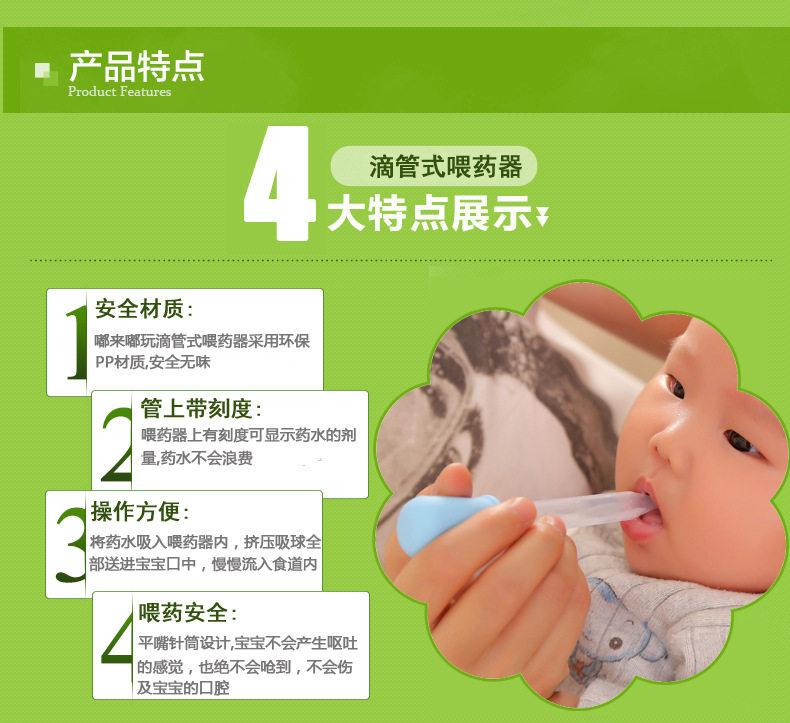 产品特点
Product Features

4 滴管式喂药器
大特点展示

1 安全材质:
嘟来嘟玩滴管式喂药器采用环保PP材质,安全无味

2 管上带刻度:
喂药器上有刻度可显示药水的剂量,药水不会浪费

3 操作方便:
将药水吸入喂药器内，挤压吸球全部送进宝宝口中，慢慢流入食道内

4 喂药安全:
平嘴针筒设计,宝宝不会产生呕吐的感觉，也绝不会呛到，不会伤及宝宝的口腔